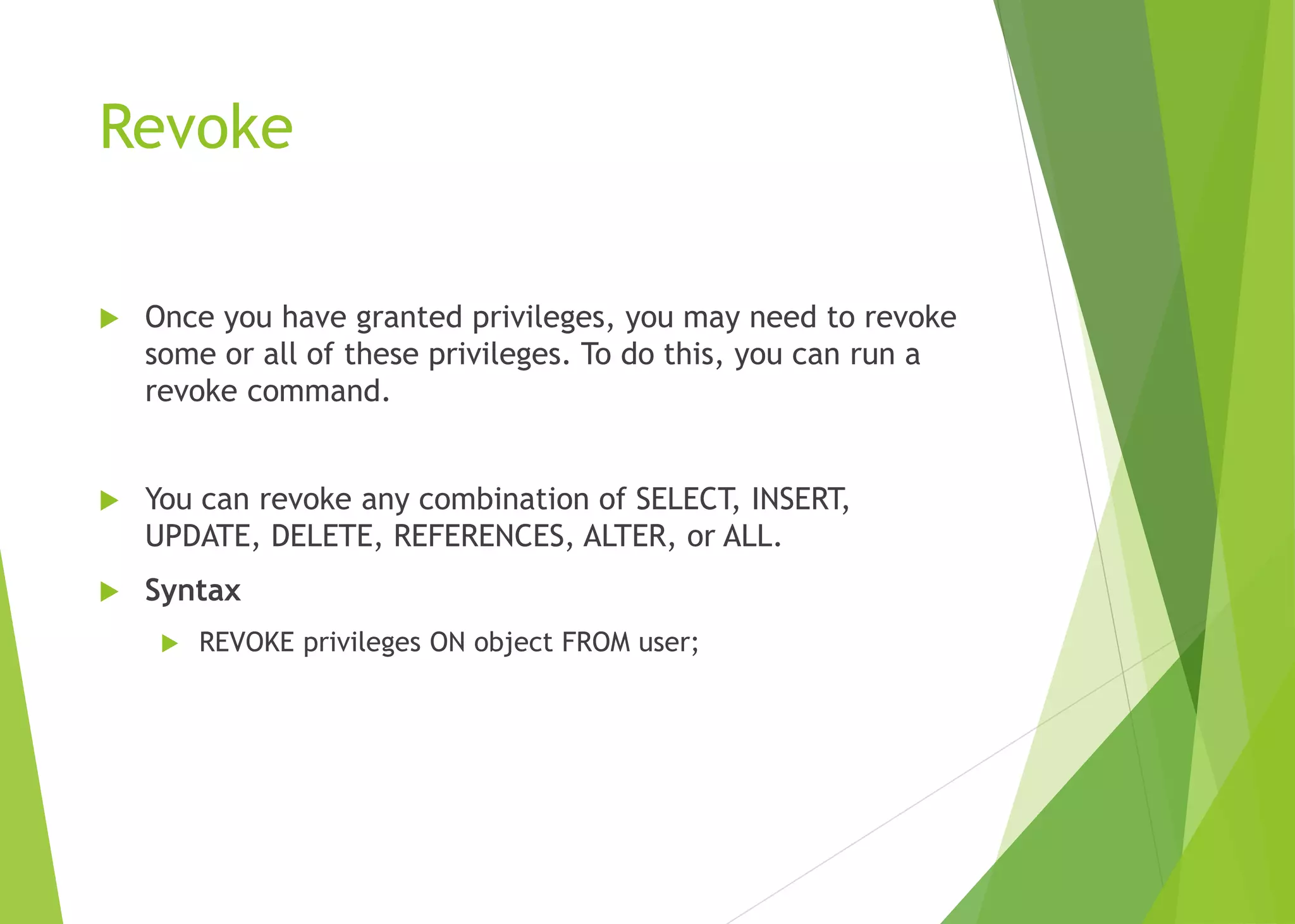 Revoke

Once you have granted privileges, you may need to revoke some or all of these privileges. To do this, you can run a revoke command.

You can revoke any combination of SELECT, INSERT, UPDATE, DELETE, REFERENCES, ALTER, or ALL.

Syntax

REVOKE privileges ON object FROM user;